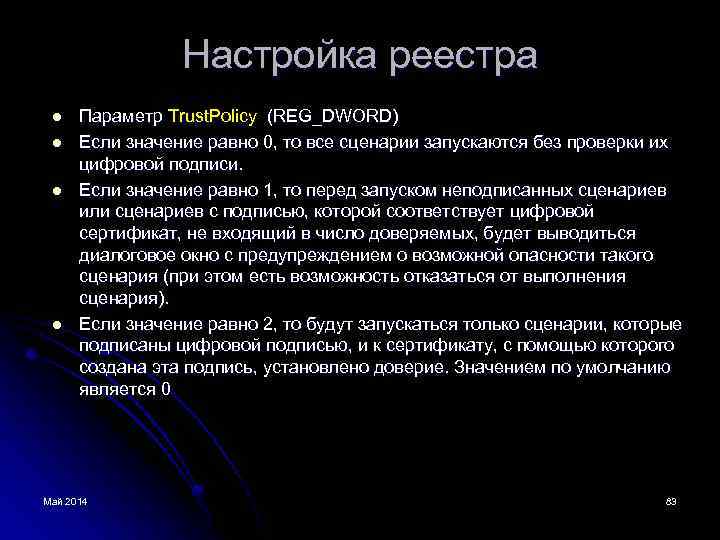 Настройка реестра

- Параметр TrustPolicy (REG_DWORD)
- Если значение равно 0, то все сценарии запускаются без проверки их цифровой подписи.
- Если значение равно 1, то перед запуском неподписанных сценариев или сценариев с подписью, которой соответствует цифровой сертификат, не входящий в число доверяемых, будет выводиться диалоговое окно с предупреждением о возможной опасности такого сценария (при этом есть возможность отказаться от выполнения сценария).
- Если значение равно 2, то будут запускаться только сценарии, которые подписаны цифровой подписью, и к сертификату, с помощью которого создана эта подпись, установлено доверие. Значением по умолчанию является 0

Май 2014

83